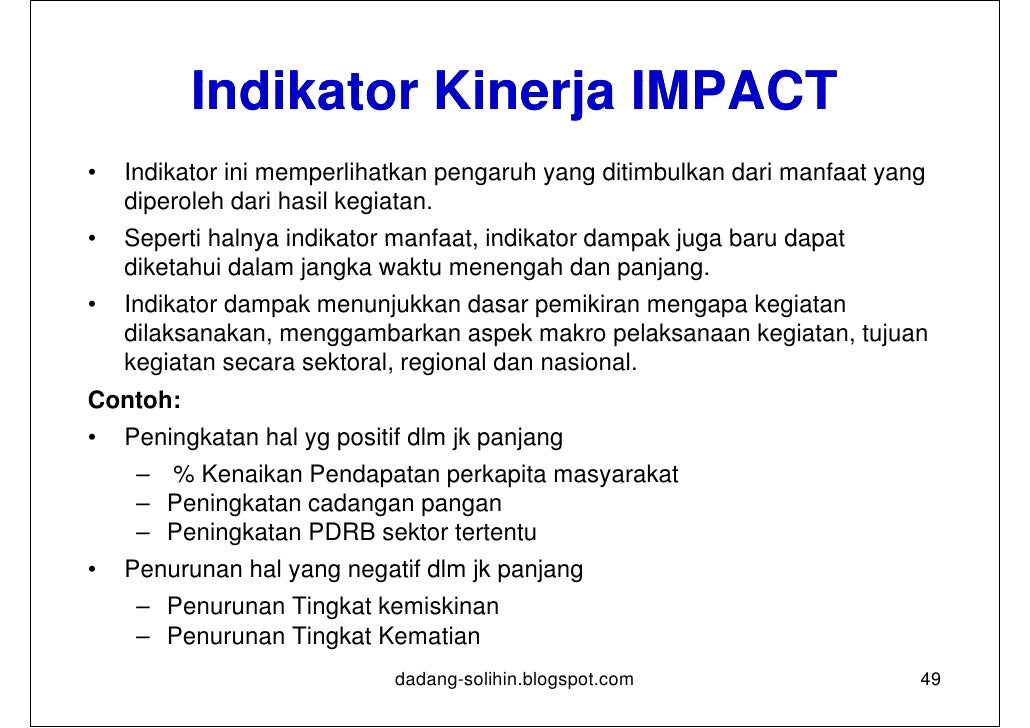 Indikator Kinerja IMPACT

• Indikator ini memperlihatkan pengaruh yang ditimbulkan dari manfaat yang diperoleh dari hasil kegiatan.
• Seperti halnya indikator manfaat, indikator dampak juga baru dapat diketahui dalam jangka waktu menengah dan panjang.
• Indikator dampak menunjukkan dasar pemikiran mengapa kegiatan dilaksanakan, menggambarkan aspek makro pelaksanaan kegiatan, tujuan kegiatan secara sektoral, regional dan nasional.

Contoh:
• Peningkatan hal yg positif dlm jk panjang
– % Kenaikan Pendapatan perkapita masyarakat
– Peningkatan cadangan pangan
– Peningkatan PDRB sektor tertentu
• Penurunan hal yang negatif dlm jk panjang
– Penurunan Tingkat kemiskinan
– Penurunan Tingkat Kematian

dadang-solihin.blogspot.com

49